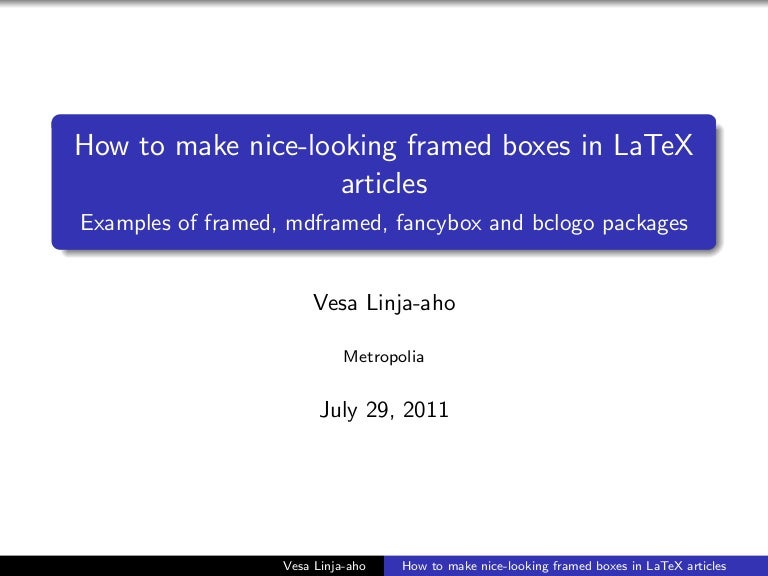 How to make nice-looking framed boxes in LaTeX articles

Examples of framed, mdframed, fancybox and bclogo packages

Vesa Linja-aho

Metropolia

July 29, 2011

Vesa Linja-aho How to make nice-looking framed boxes in LaTeX articles